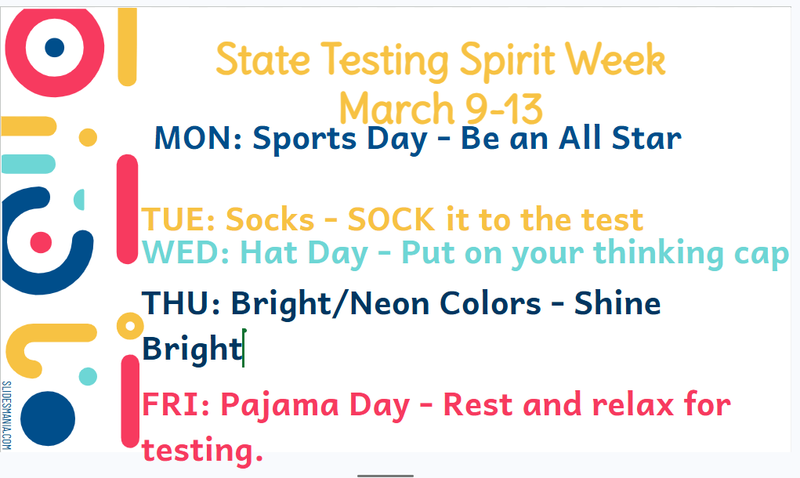 State Testing Spirit Week
March 9-13

MON: Sports Day - Be an All Star

TUE: Socks - SOCK it to the test

WED: Hat Day - Put on your thinking cap

THU: Bright/Neon Colors - Shine Bright

FRI: Pajama Day - Rest and relax for testing.

SLIDESMANIA.COM